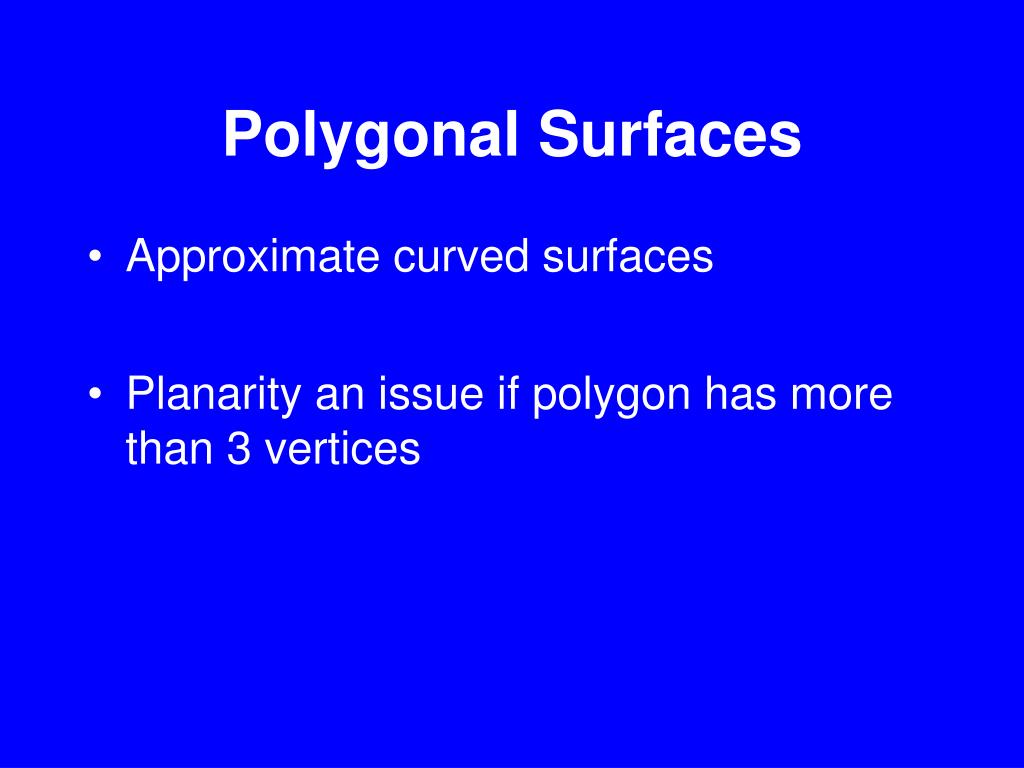 Polygonal Surfaces

• Approximate curved surfaces

• Planarity an issue if polygon has more than 3 vertices